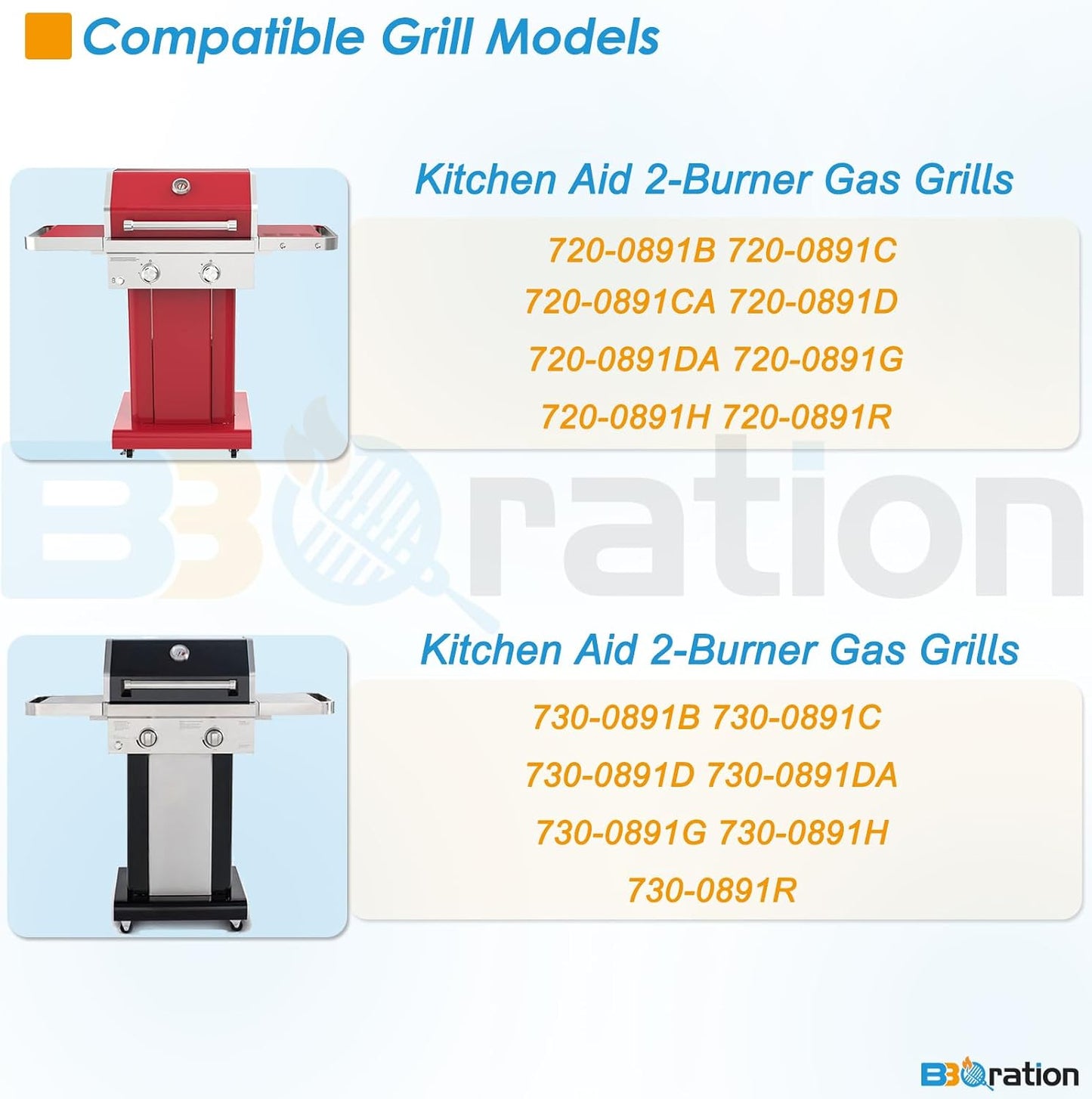 Compatible Grill Models

Kitchen Aid 2-Burner Gas Grills

720-0891B 720-0891C
720-0891CA 720-0891D
720-0891DA 720-0891G
720-0891H 720-0891R

BBQration

Kitchen Aid 2-Burner Gas Grills

730-0891B 730-0891C
730-0891D 730-0891DA
730-0891G 730-0891H
730-0891R

BBQration